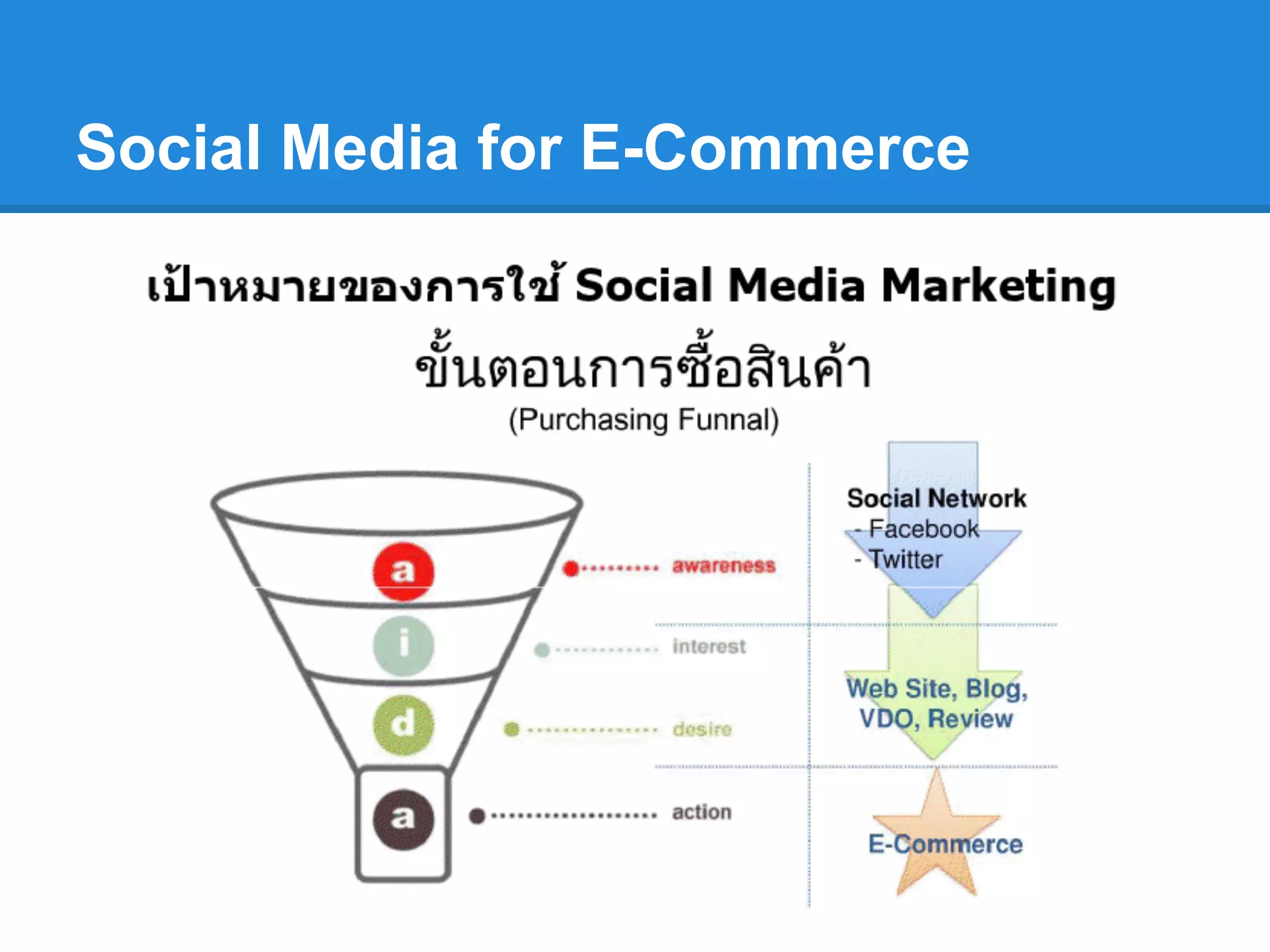 Social Media for E-Commerce

เป้าหมายของการใช้ Social Media Marketing

ขั้นตอนการซื้อสินค้า
(Purchasing Funnal)

a
i
d
a

awareness
interest
desire
action

Social Network
- Facebook
- Twitter

Web Site, Blog, VDO, Review

E-Commerce